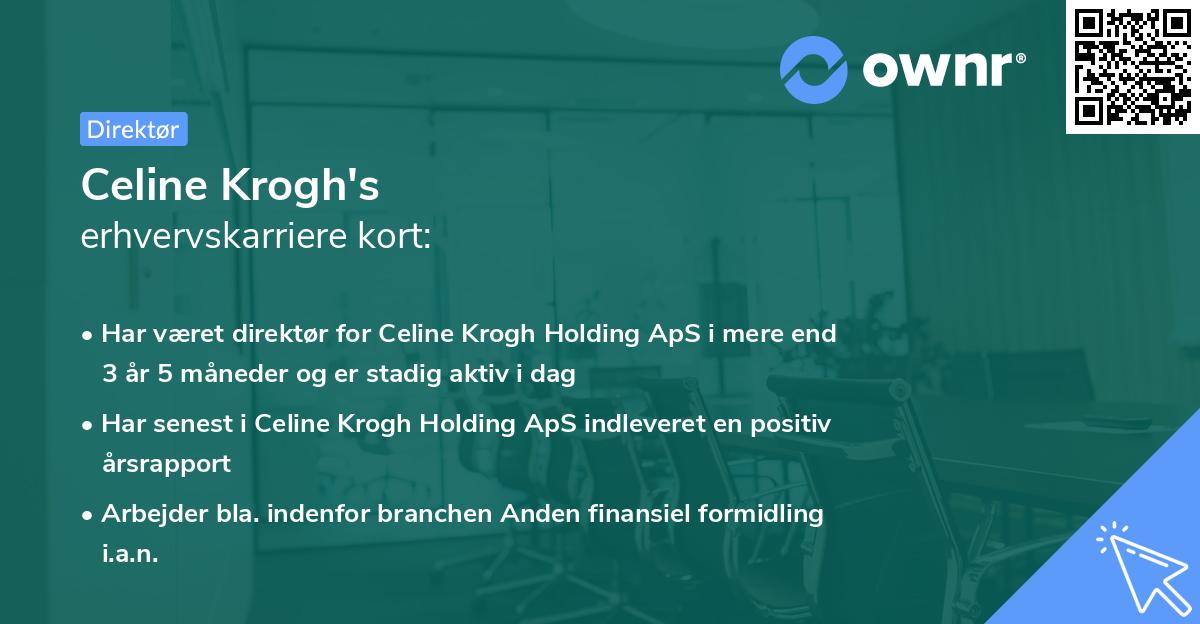 ownr®

Direktør

Celine Krogh's
erhvervskarriere kort:

• Har været direktør for Celine Krogh Holding ApS i mere end 3 år 5 måneder og er stadig aktiv i dag

• Har senest i Celine Krogh Holding ApS indleveret en positiv årsrapport

• Arbejder bla. indenfor branchen Anden finansiel formidling i.a.n.